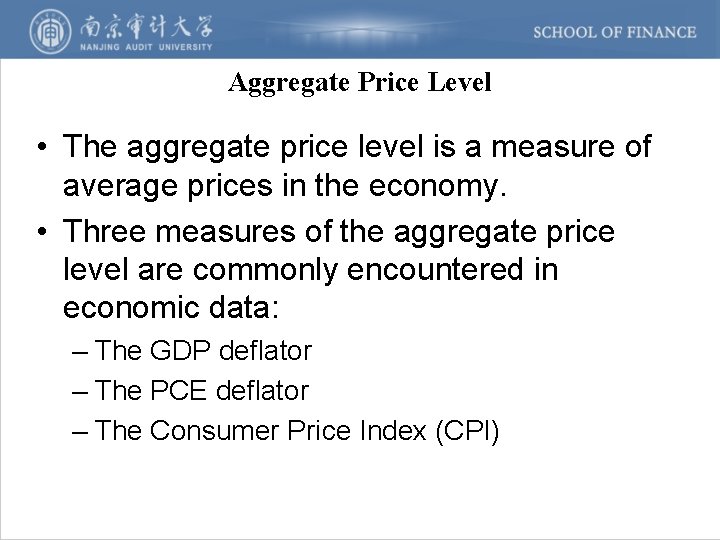 南京审计大学
NANJING AUDIT UNIVERSITY
SCHOOL OF FINANCE

Aggregate Price Level

• The aggregate price level is a measure of average prices in the economy.
• Three measures of the aggregate price level are commonly encountered in economic data:
– The GDP deflator
– The PCE deflator
– The Consumer Price Index (CPI)